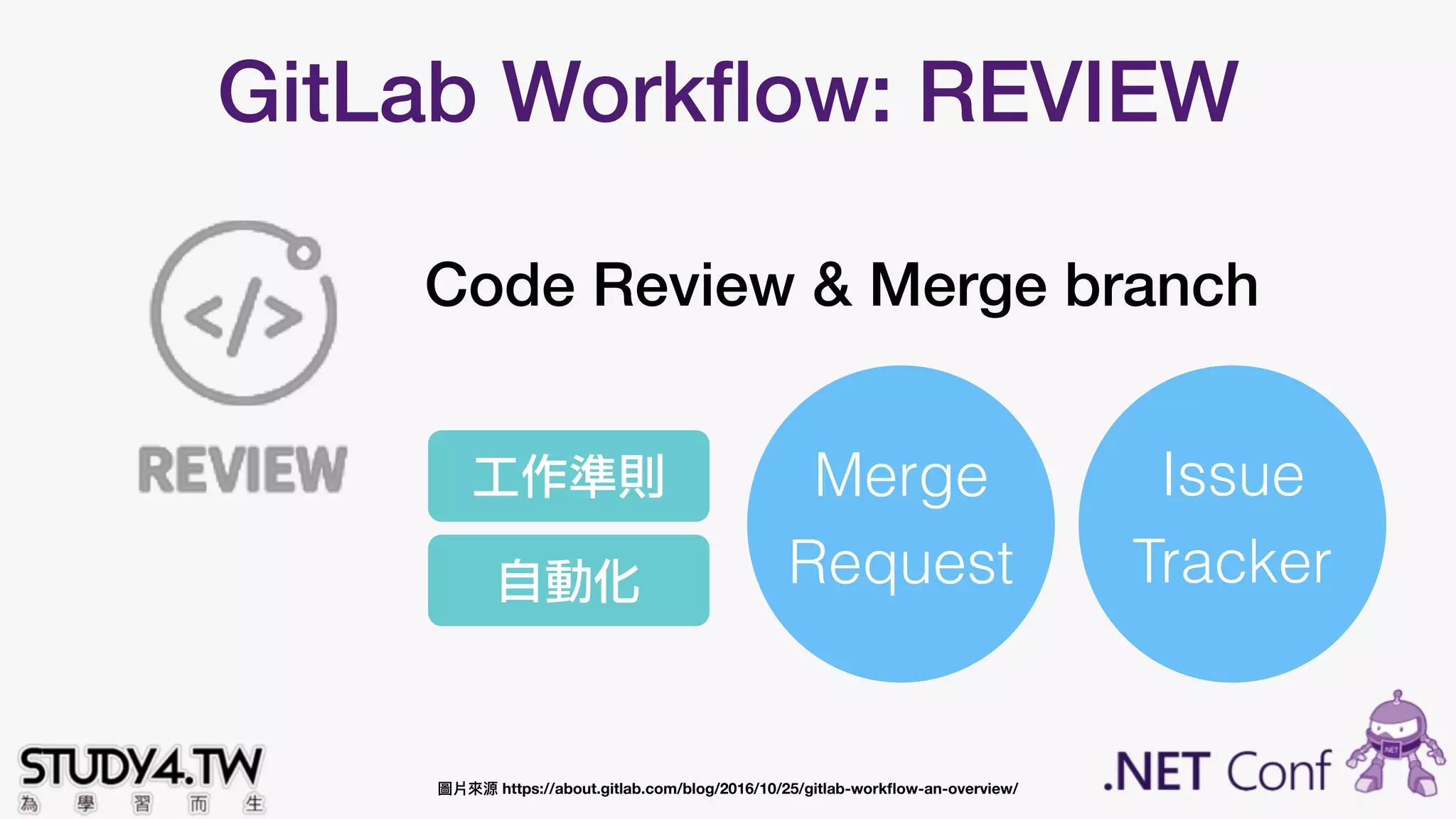 GitLab Workflow: REVIEW

</>

REVIEW

Code Review & Merge branch

工作準則

自動化

Merge Request

Issue Tracker

STUDY4.TW
為 學 習 而 生

圖片來源 https://about.gitlab.com/blog/2016/10/25/gitlab-workflow-an-overview/

.NET Conf

.NET